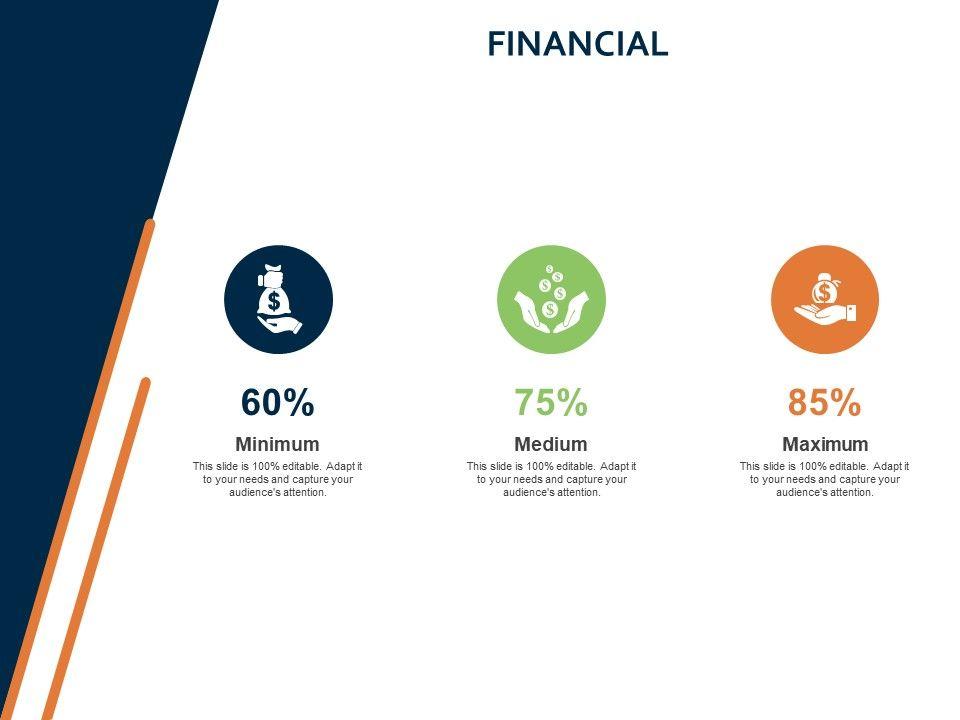 FINANCIAL

60%

Minimum

This slide is 100% editable. Adapt it to your needs and capture your audience's attention.

75%

Medium

This slide is 100% editable. Adapt it to your needs and capture your audience's attention.

85%

Maximum

This slide is 100% editable. Adapt it to your needs and capture your audience's attention.